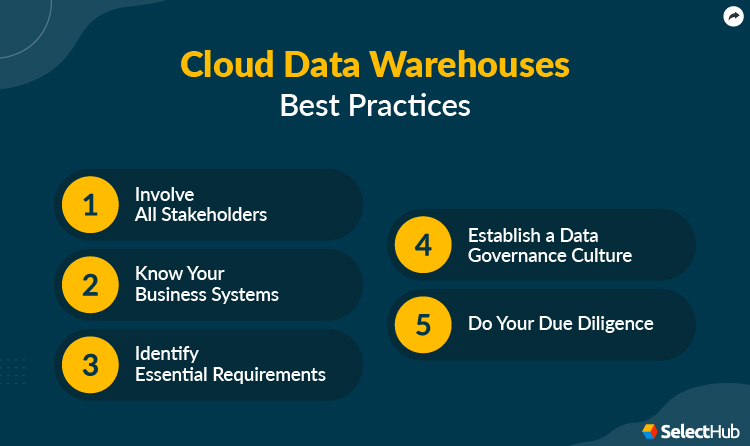 Cloud Data Warehouses
Best Practices

1 Involve All Stakeholders

2 Know Your Business Systems

3 Identify Essential Requirements

4 Establish a Data Governance Culture

5 Do Your Due Diligence

SelectHub